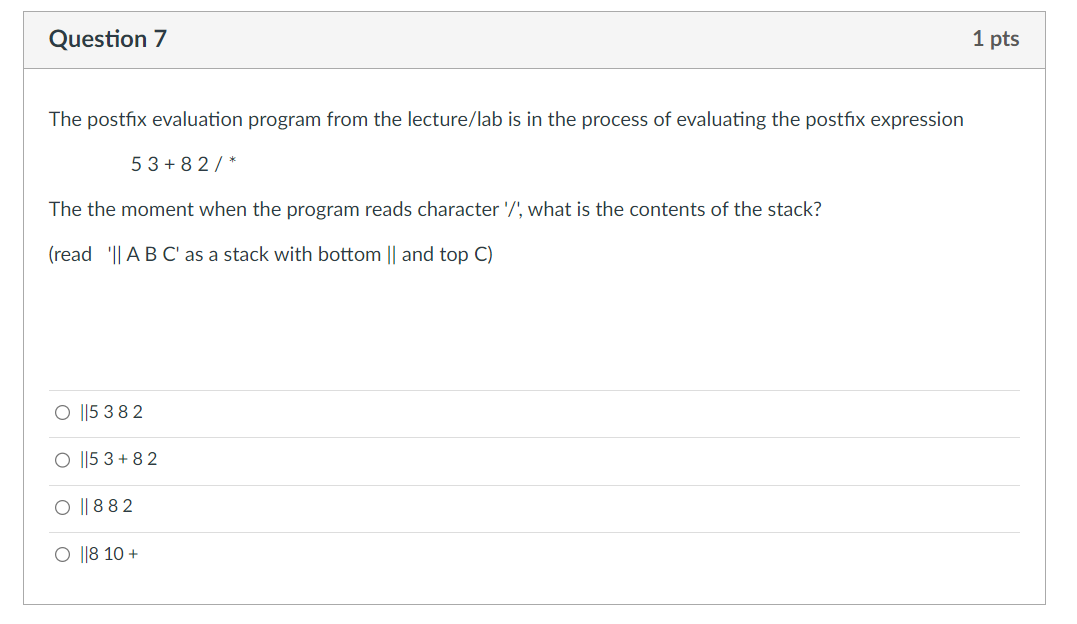 Question 7

1 pts

The postfix evaluation program from the lecture/lab is in the process of evaluating the postfix expression

5 3 + 8 2 / *

The the moment when the program reads character '/', what is the contents of the stack?

(read '|| A B C' as a stack with bottom || and top C)

○ ||5 3 8 2

○ ||5 3 + 8 2

○ || 8 8 2

○ ||8 10 +